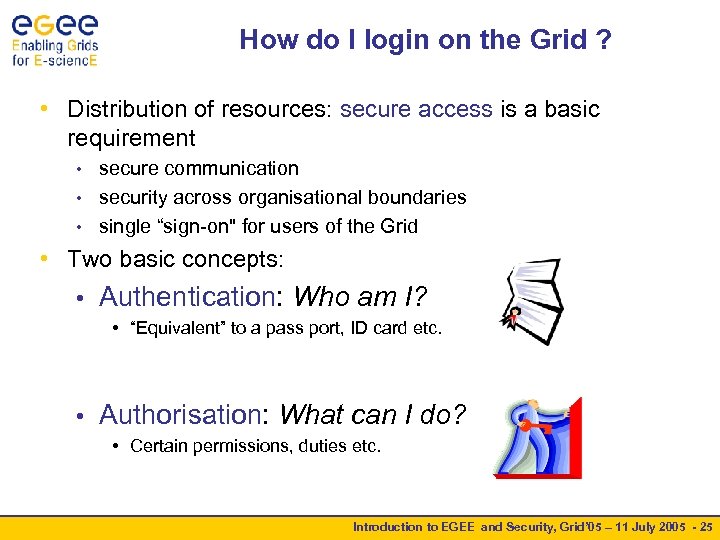 eGee
Enabling Grids for E-sciencE

How do I login on the Grid ?

• Distribution of resources: secure access is a basic requirement
  • secure communication
  • security across organisational boundaries
  • single “sign-on" for users of the Grid
• Two basic concepts:
  • Authentication: Who am I?
    • “Equivalent” to a pass port, ID card etc.
  • Authorisation: What can I do?
    • Certain permissions, duties etc.

Introduction to EGEE and Security, Grid'05 – 11 July 2005 - 25